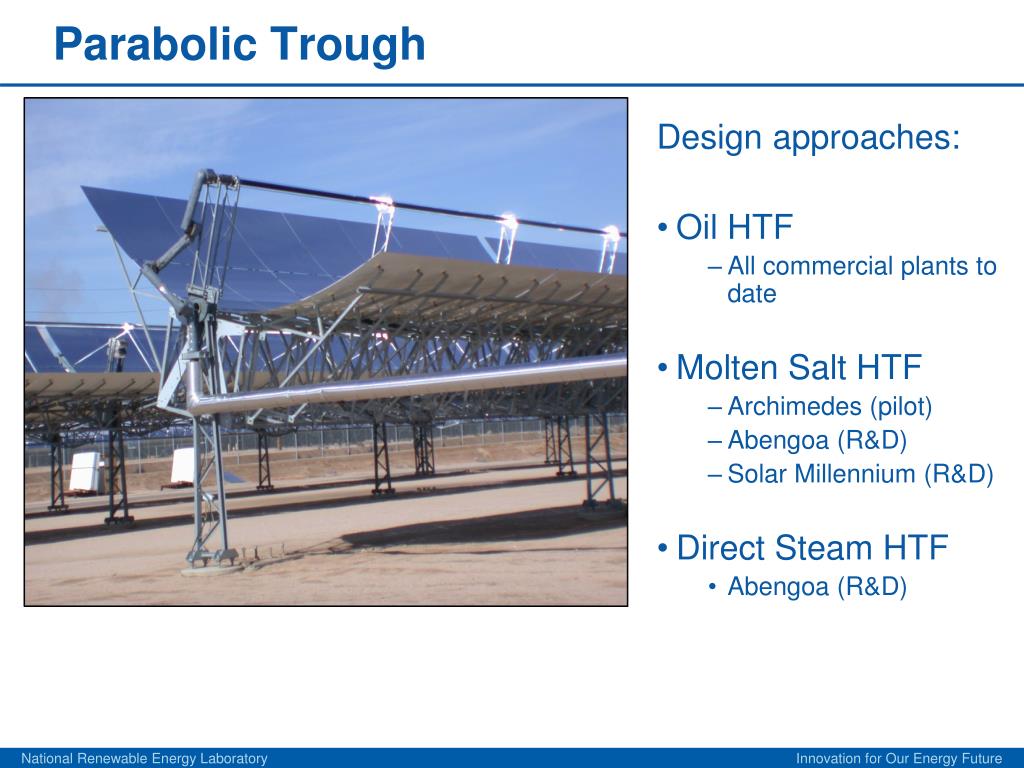 Parabolic Trough

Design approaches:

• Oil HTF
– All commercial plants to date

• Molten Salt HTF
– Archimedes (pilot)
– Abengoa (R&D)
– Solar Millennium (R&D)

• Direct Steam HTF
• Abengoa (R&D)

National Renewable Energy Laboratory

Innovation for Our Energy Future